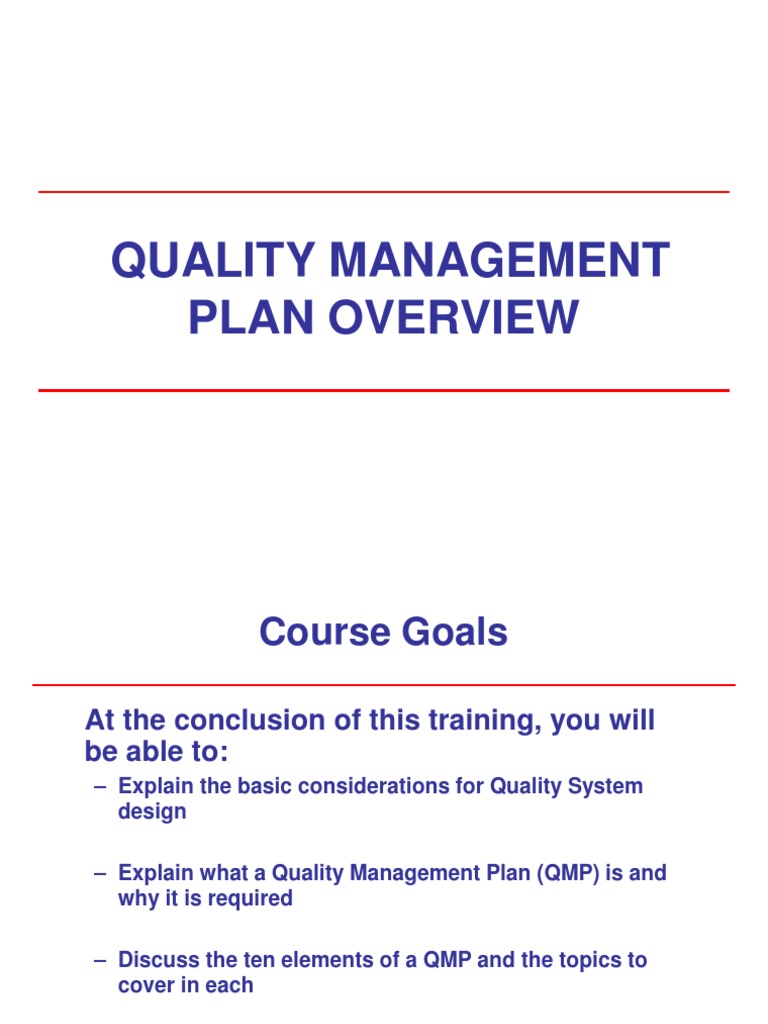 QUALITY MANAGEMENT PLAN OVERVIEW

Course Goals

At the conclusion of this training, you will be able to:

– Explain the basic considerations for Quality System design

– Explain what a Quality Management Plan (QMP) is and why it is required

– Discuss the ten elements of a QMP and the topics to cover in each